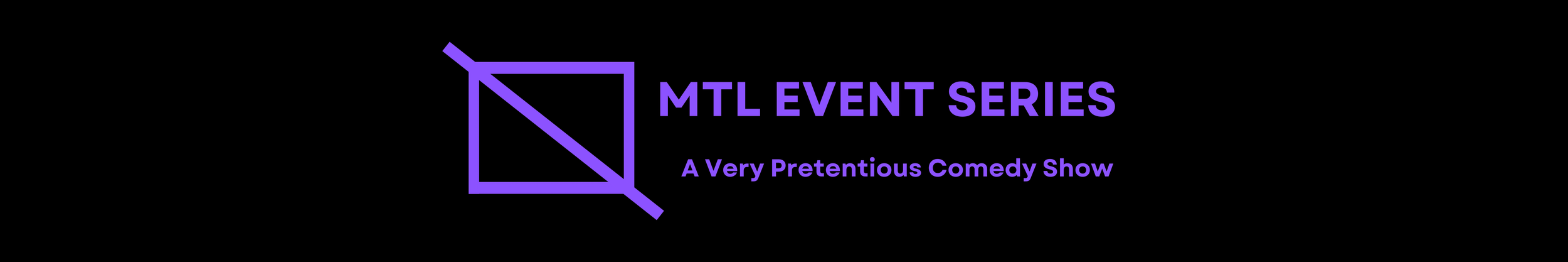 MTL EVENT SERIES

A Very Pretentious Comedy Show